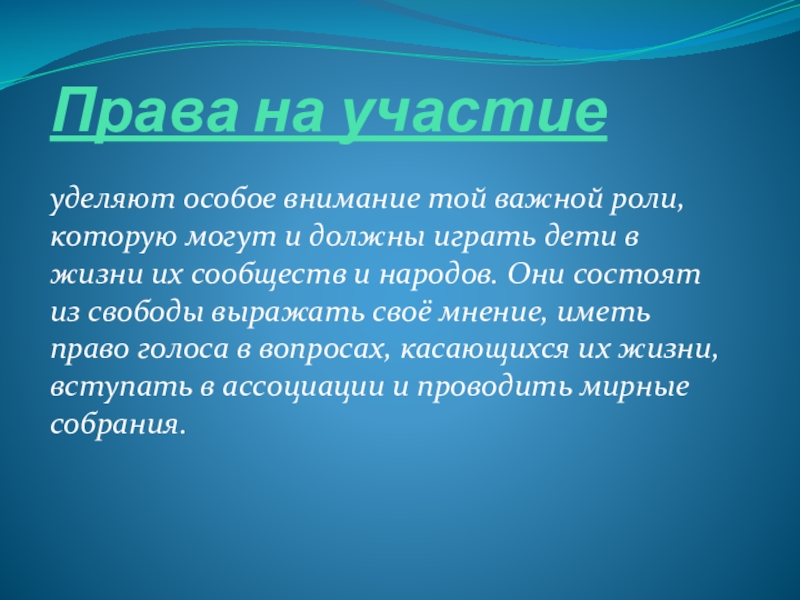 Права на участие

уделяют особое внимание той важной роли, которую могут и должны играть дети в жизни их сообществ и народов. Они состоят из свободы выражать своё мнение, иметь право голоса в вопросах, касающихся их жизни, вступать в ассоциации и проводить мирные собрания.